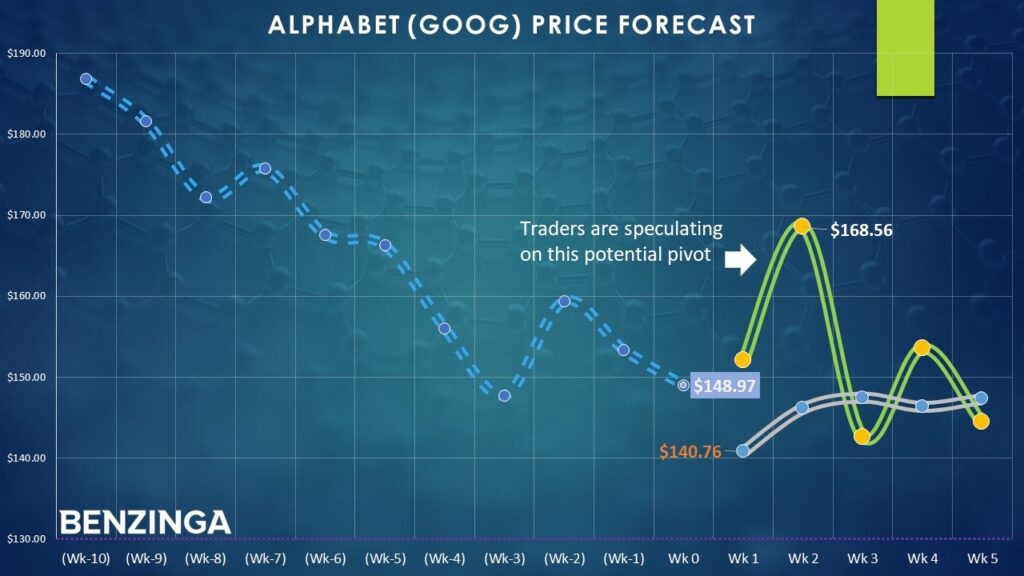 ALPHABET (GOOG) PRICE FORECAST

$190.00
$180.00
$170.00
$160.00
$150.00
$140.00
$130.00

Traders are speculating on this potential pivot

$168.56

$148.97

$140.76

BENZINGA

(Wk-10) (Wk-9) (Wk-8) (Wk-7) (Wk-6) (Wk-5) (Wk-4) (Wk-3) (Wk-2) (Wk-1) Wk 0 Wk 1 Wk 2 Wk 3 Wk 4 Wk 5